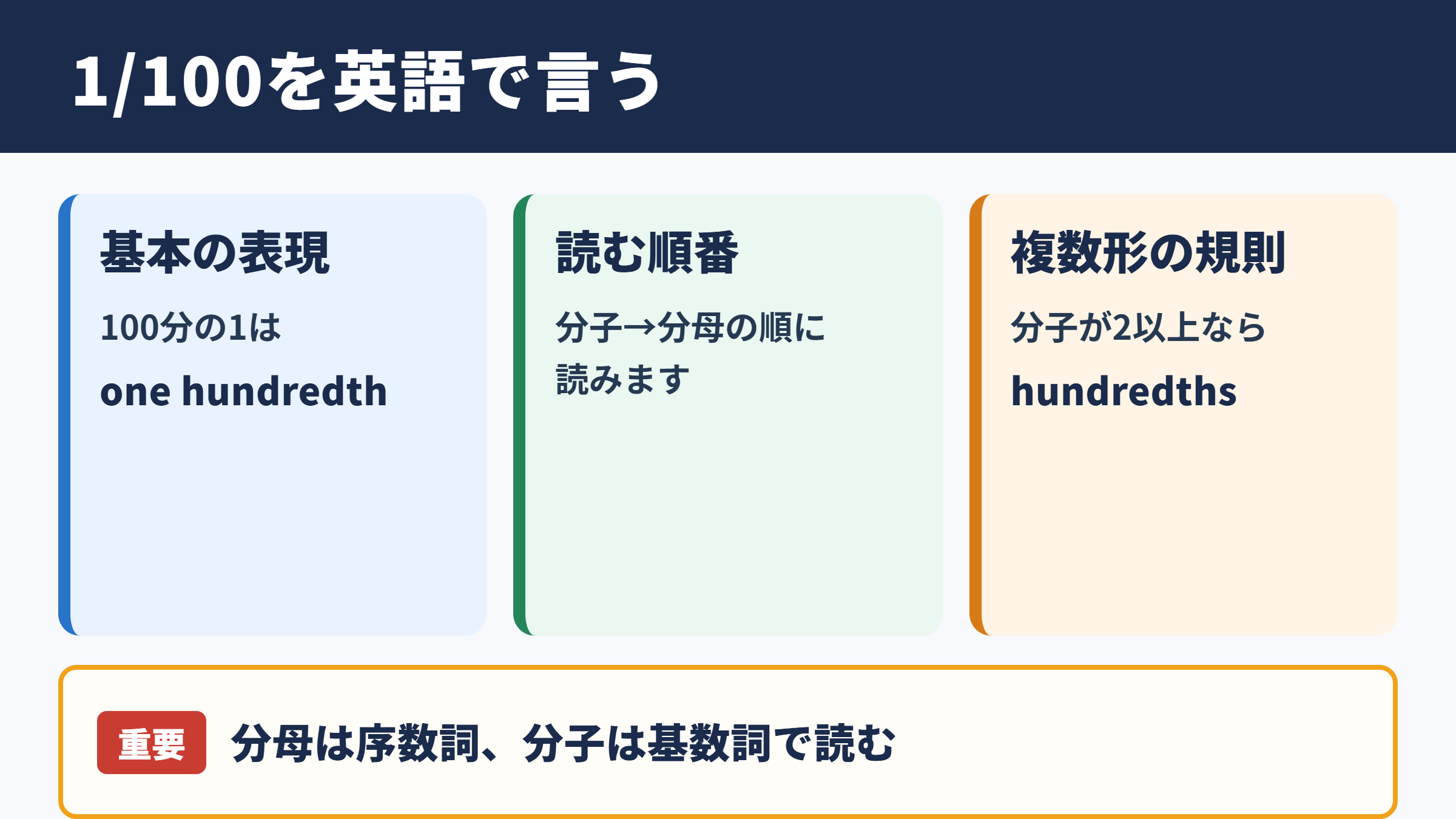 1/100を英語で言う

基本の表現

100分の1は

one hundredth

読む順番

分子→分母の順に読みます

複数形の規則

分子が2以上なら

hundredths

重要 分母は序数詞、分子は基数詞で読む